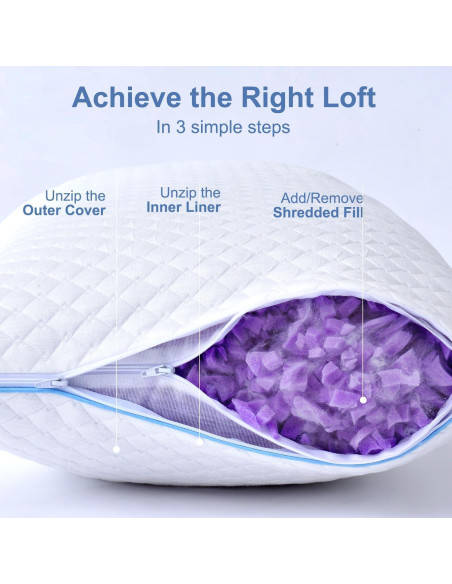 Achieve the Right Loft

In 3 simple steps

Unzip the
Outer Cover

Unzip the
Inner Liner

Add/Remove
Shredded Fill